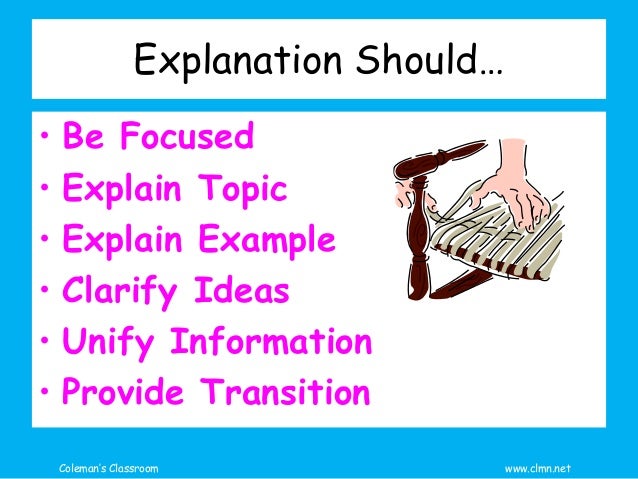 Explanation Should…

• Be Focused
• Explain Topic
• Explain Example
• Clarify Ideas
• Unify Information
• Provide Transition

Coleman's Classroom

www.clmn.net